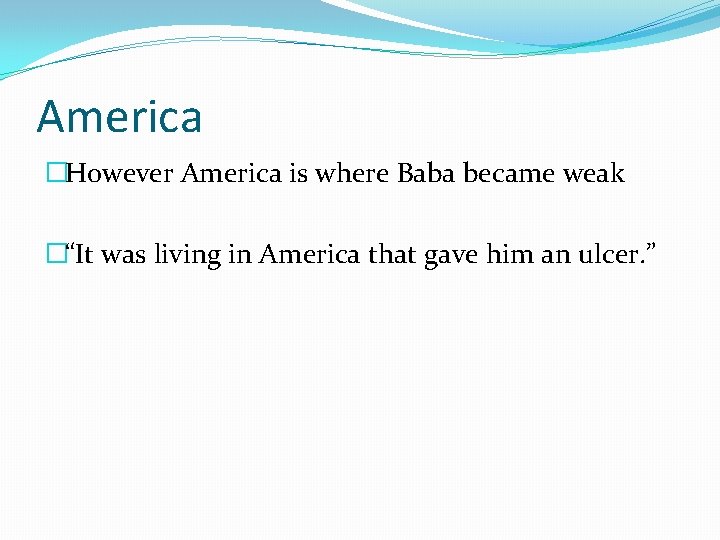 America

However America is where Baba became weak

“It was living in America that gave him an ulcer.”